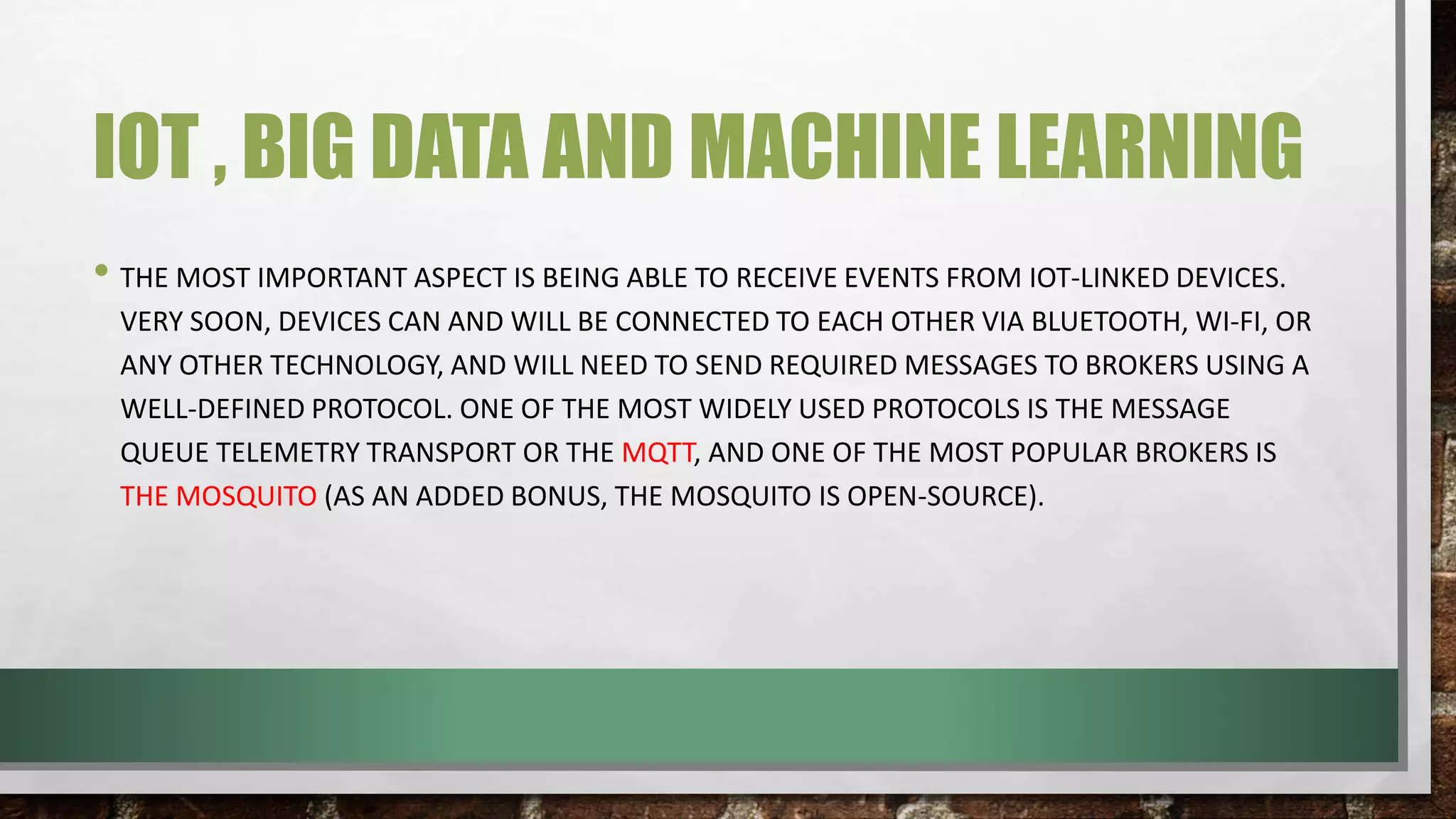 IOT , BIG DATA AND MACHINE LEARNING

• THE MOST IMPORTANT ASPECT IS BEING ABLE TO RECEIVE EVENTS FROM IOT-LINKED DEVICES. VERY SOON, DEVICES CAN AND WILL BE CONNECTED TO EACH OTHER VIA BLUETOOTH, WI-FI, OR ANY OTHER TECHNOLOGY, AND WILL NEED TO SEND REQUIRED MESSAGES TO BROKERS USING A WELL-DEFINED PROTOCOL. ONE OF THE MOST WIDELY USED PROTOCOLS IS THE MESSAGE QUEUE TELEMETRY TRANSPORT OR THE MQTT, AND ONE OF THE MOST POPULAR BROKERS IS THE MOSQUITO (AS AN ADDED BONUS, THE MOSQUITO IS OPEN-SOURCE).